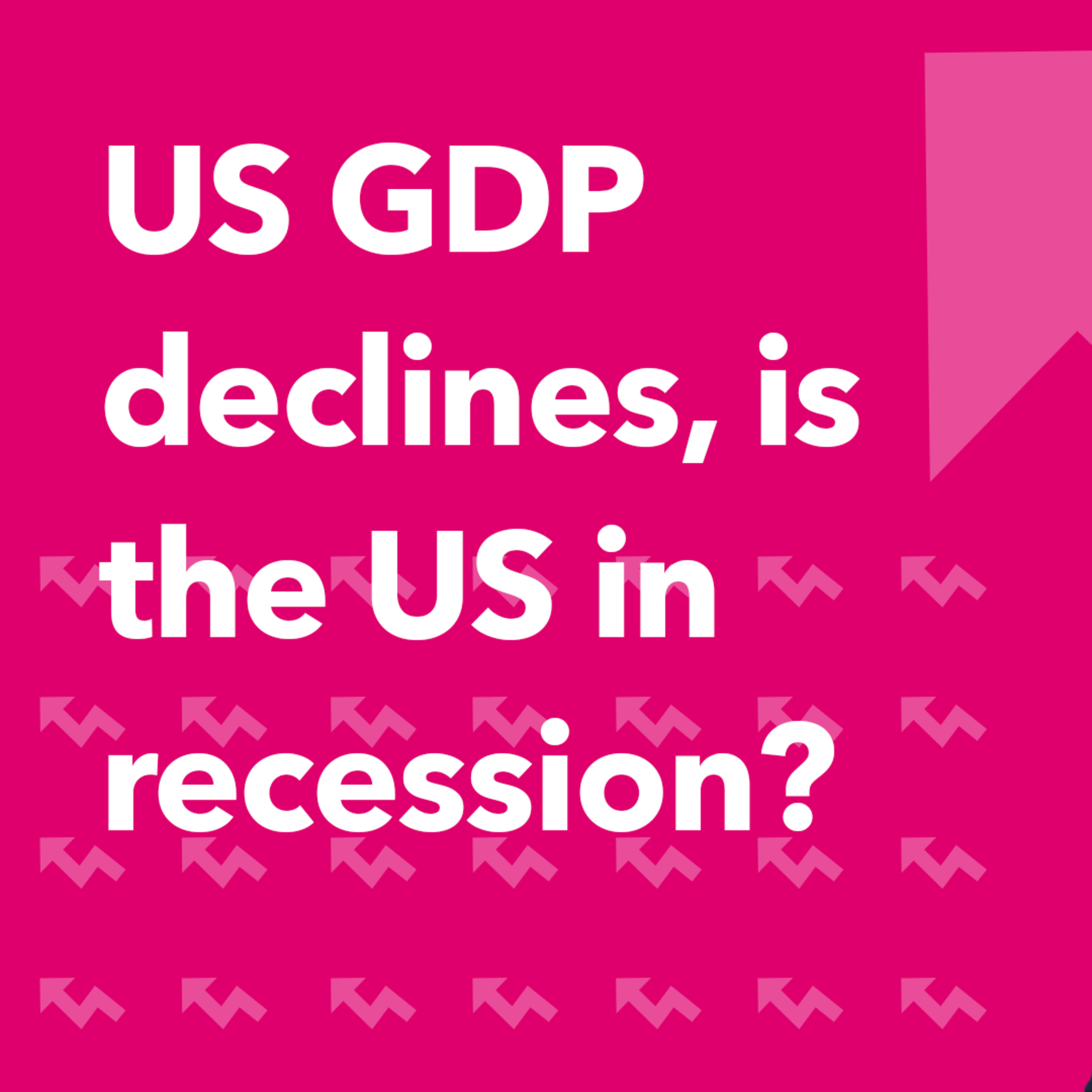 US GDP declines, is the US in recession?